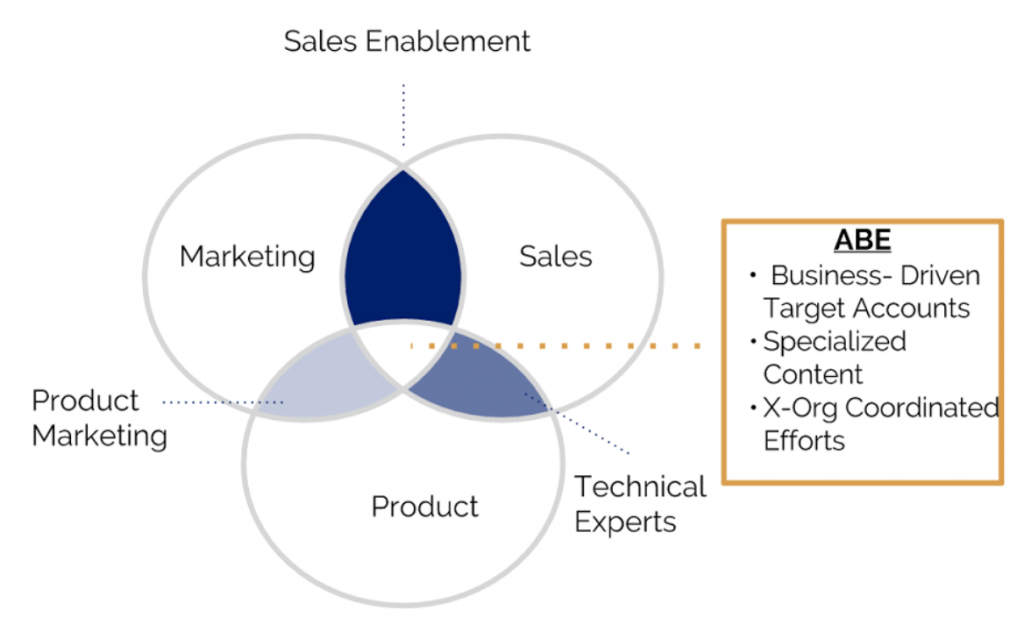 Sales Enablement

Marketing

Sales

Product Marketing

Product

Technical Experts

ABE
• Business- Driven Target Accounts
• Specialized Content
• X-Org Coordinated Efforts